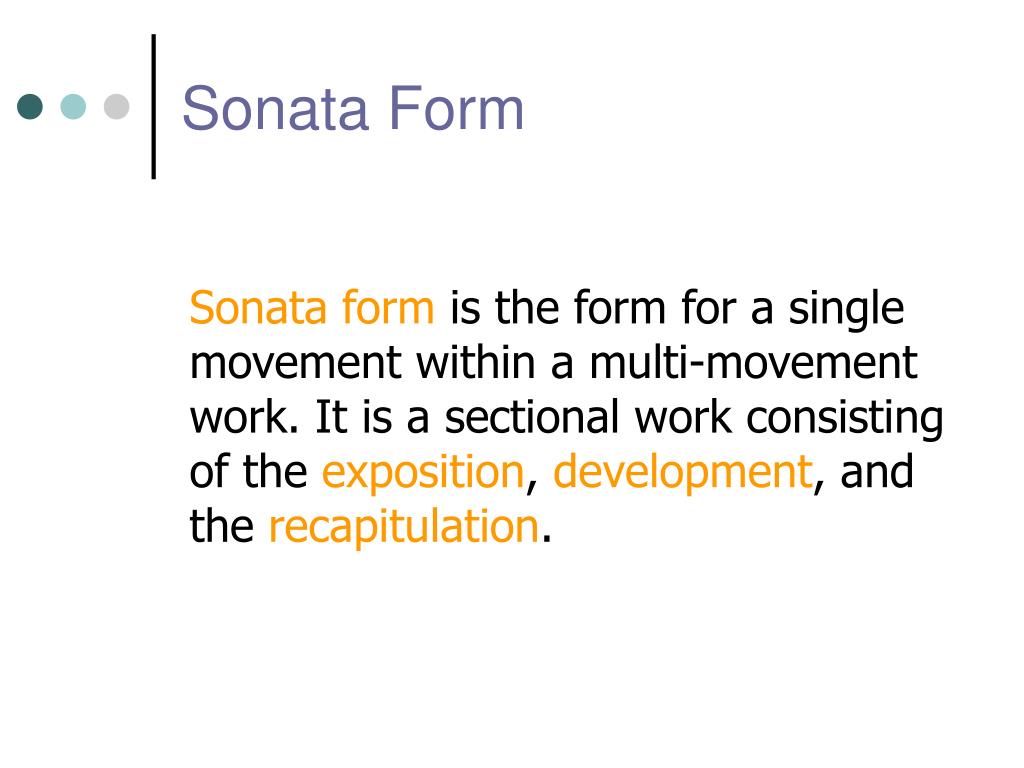 Sonata Form

Sonata form is the form for a single movement within a multi-movement work. It is a sectional work consisting of the exposition, development, and the recapitulation.